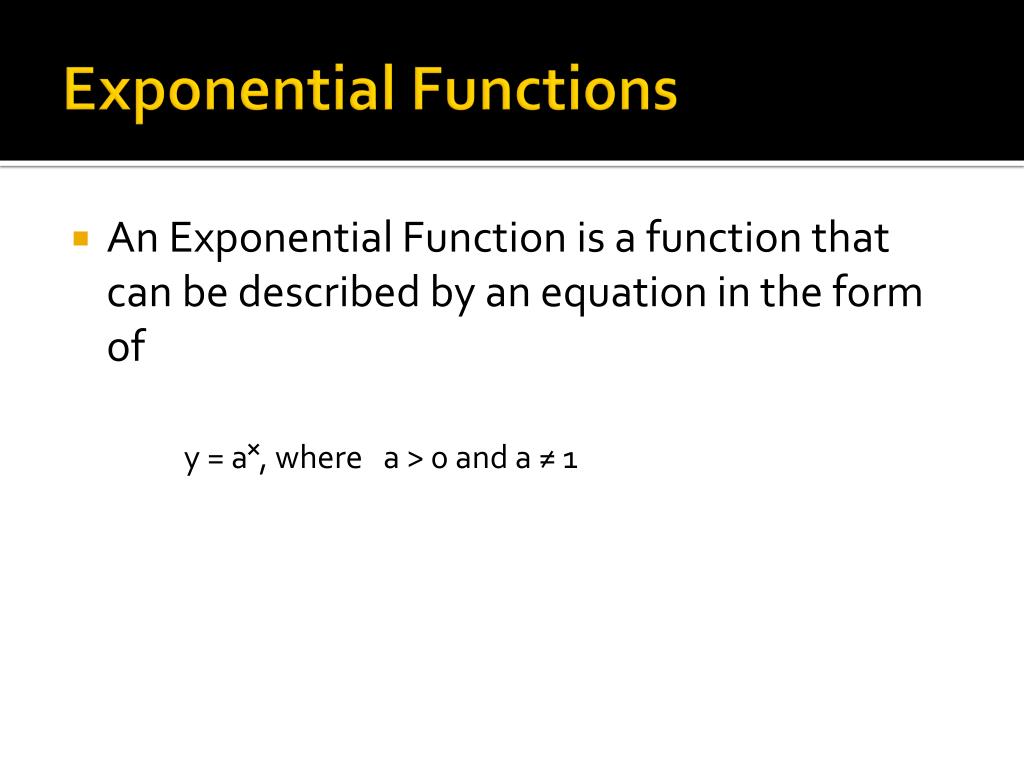 Exponential Functions

An Exponential Function is a function that can be described by an equation in the form of

$y = a^x$, where $a > 0$ and $a \neq 1$